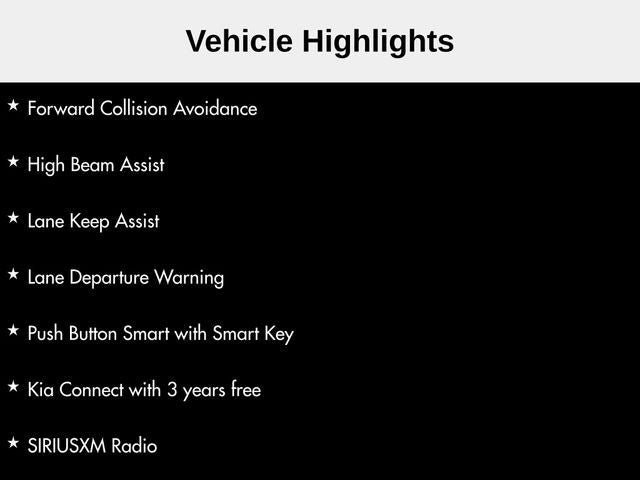 Vehicle Highlights

★ Forward Collision Avoidance

★ High Beam Assist

★ Lane Keep Assist

★ Lane Departure Warning

★ Push Button Smart with Smart Key

★ Kia Connect with 3 years free

★ SIRIUSXM Radio